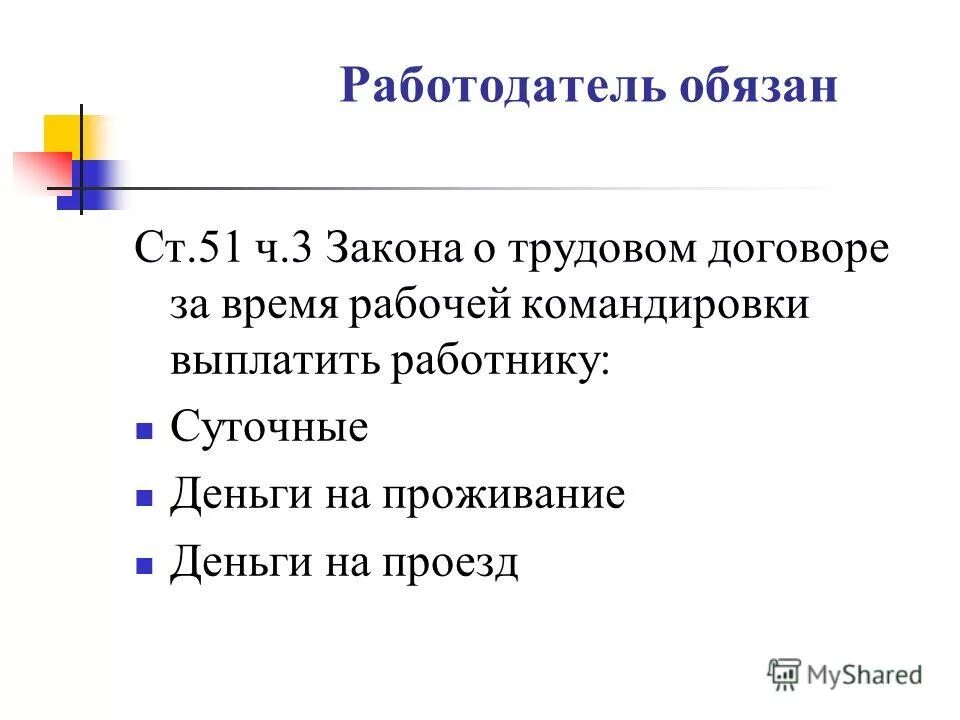 Работодатель обязан

Ст.51 ч.3 Закона о трудовом договоре за время рабочей командировки выплатить работнику:

- Суточные
- Деньги на проживание
- Деньги на проезд

MyShared